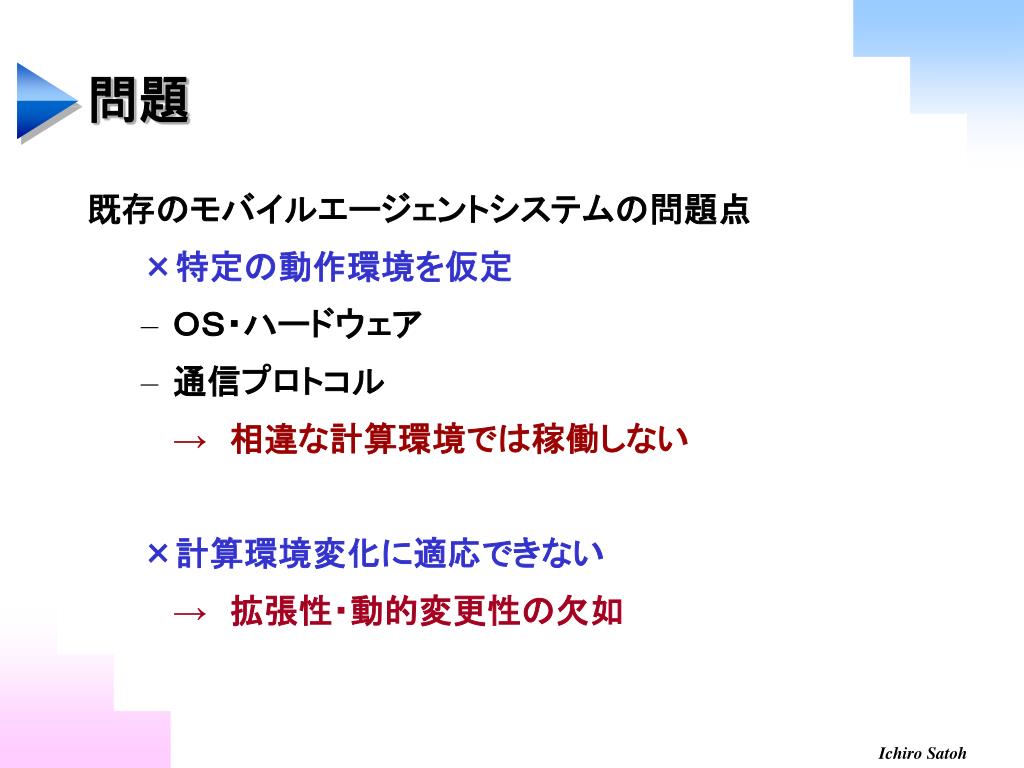 問題

既存のモバイルエージェントシステムの問題点

×特定の動作環境を仮定

– OS・ハードウェア

– 通信プロトコル

→ 相違な計算環境では稼働しない

×計算環境変化に適応できない

→ 拡張性・動的変更性の欠如

Ichiro Satoh